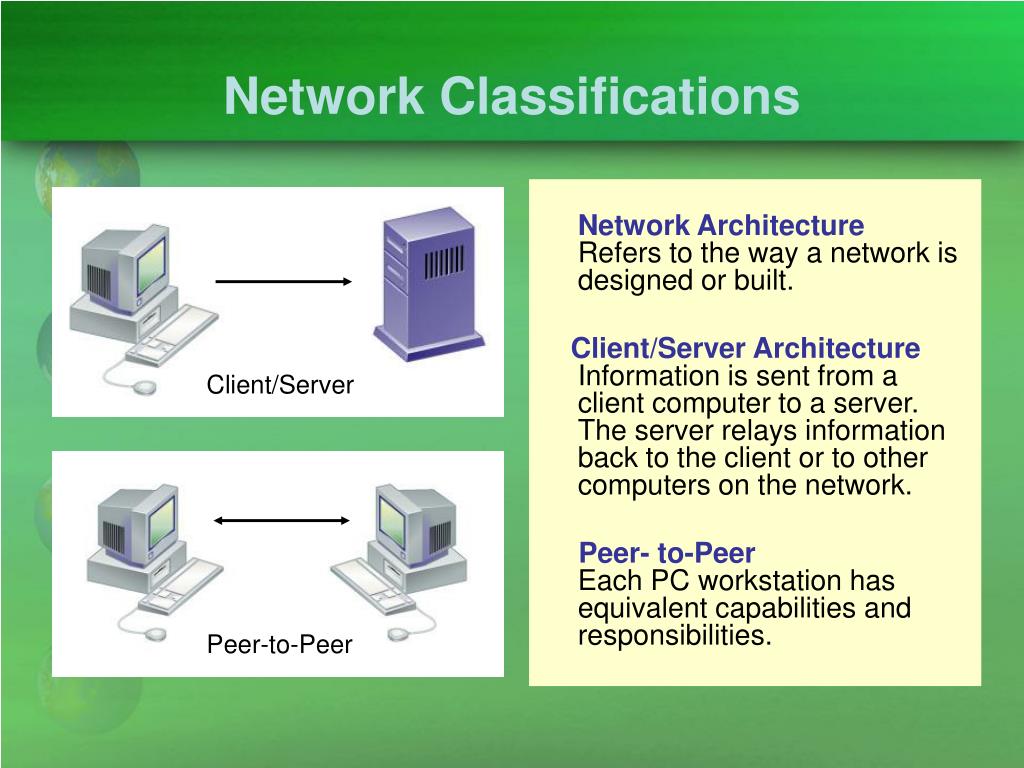 Network Classifications

Client/Server

Peer-to-Peer

Network Architecture
Refers to the way a network is designed or built.

Client/Server Architecture
Information is sent from a client computer to a server. The server relays information back to the client or to other computers on the network.

Peer- to-Peer
Each PC workstation has equivalent capabilities and responsibilities.